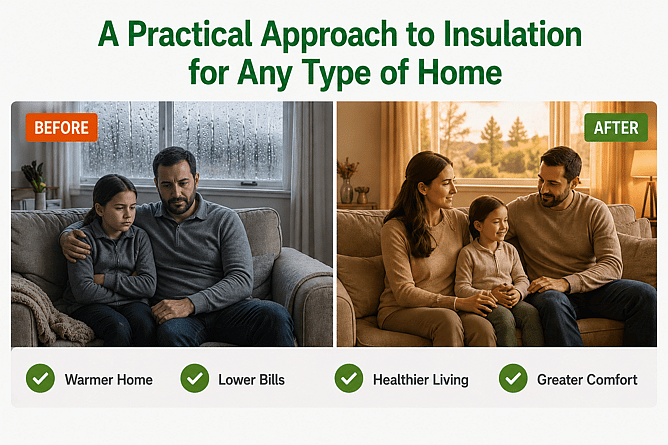 A Practical Approach to Insulation for Any Type of Home

BEFORE

AFTER

Warmer Home

Lower Bills

Healthier Living

Greater Comfort